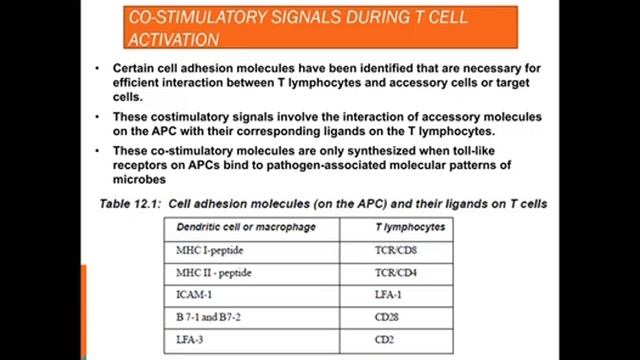 CO-STIMULATORY SIGNALS DURING T CELL ACTIVATION

• Certain cell adhesion molecules have been identified that are necessary for efficient interaction between T lymphocytes and accessory cells or target cells.

• These costimulatory signals involve the interaction of accessory molecules on the APC with their corresponding ligands on the T lymphocytes.

• These co-stimulatory molecules are only synthesized when toll-like receptors on APCs bind to pathogen-associated molecular patterns of microbes

Table 12.1: Cell adhesion molecules (on the APC) and their ligands on T cells

| Dendritic cell or macrophage | T lymphocytes |
|---|---|
| MHC I-peptide | TCR/CD8 |
| MHC II - peptide | TCR/CD4 |
| ICAM-1 | LFA-1 |
| B 7-1 and B7-2 | CD28 |
| LFA-3 | CD2 |